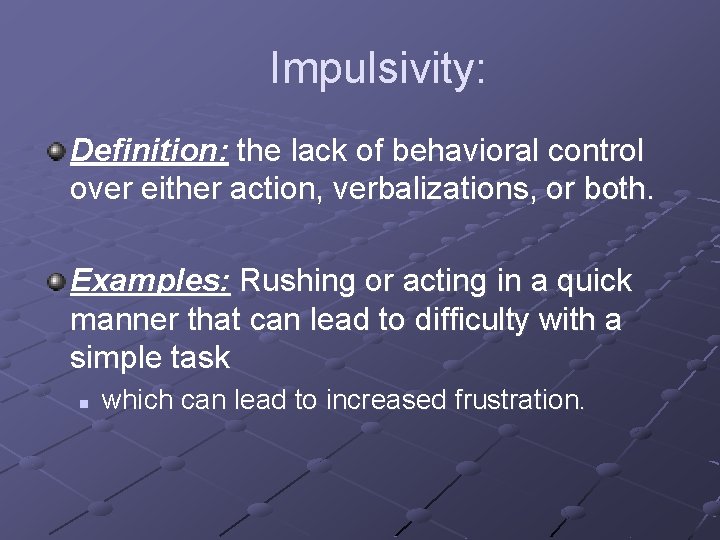 Impulsivity:

Definition: the lack of behavioral control over either action, verbalizations, or both.

Examples: Rushing or acting in a quick manner that can lead to difficulty with a simple task

which can lead to increased frustration.